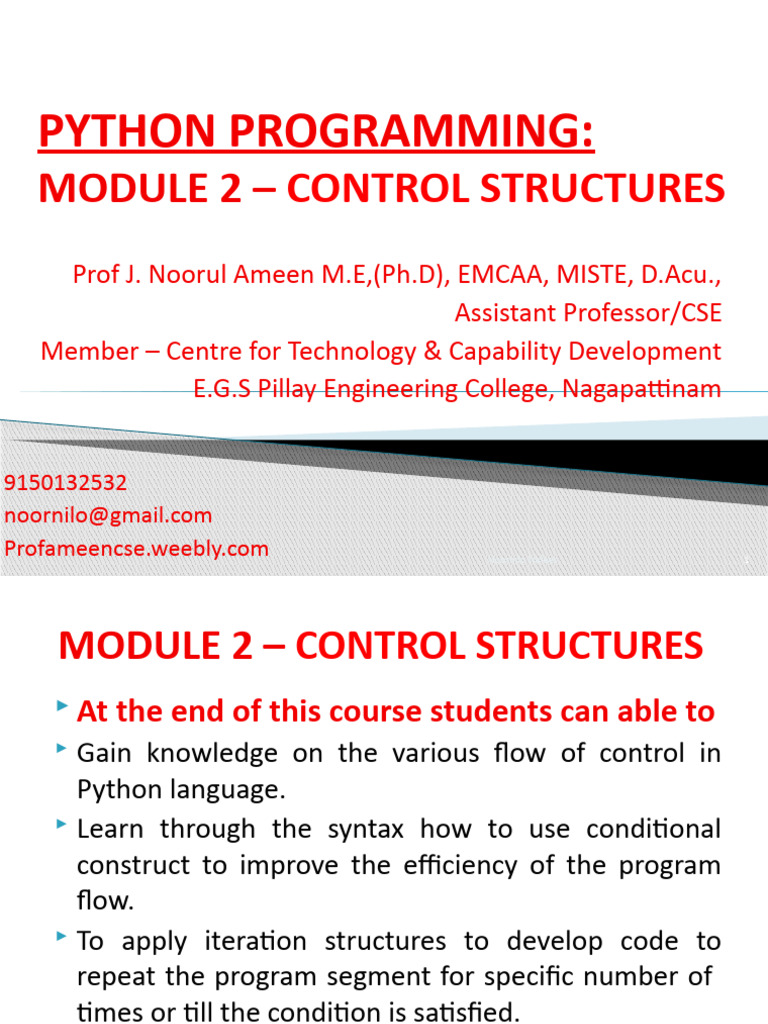 PYTHON PROGRAMMING:
MODULE 2 – CONTROL STRUCTURES

Prof J. Noorul Ameen M.E,(Ph.D), EMCAA, MISTE, D.Acu.,
Assistant Professor/CSE
Member – Centre for Technology & Capability Development
E.G.S Pillay Engineering College, Nagapattinam

9150132532
noornilo@gmail.com
Profameencse.weebly.com

MODULE 2 – CONTROL STRUCTURES

At the end of this course students can able to

Gain knowledge on the various flow of control in Python language.

Learn through the syntax how to use conditional construct to improve the efficiency of the program flow.

To apply iteration structures to develop code to repeat the program segment for specific number of times or till the condition is satisfied.